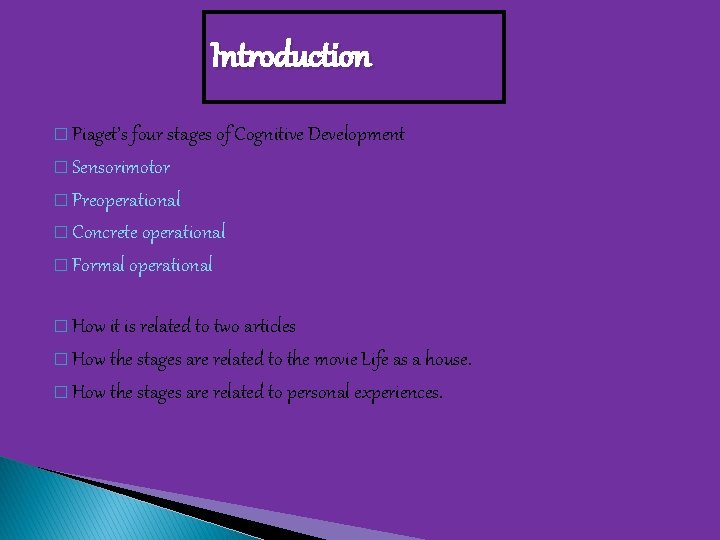 Introduction

□ Piaget's four stages of Cognitive Development
□ Sensorimotor
□ Preoperational
□ Concrete operational
□ Formal operational

□ How it is related to two articles
□ How the stages are related to the movie Life as a house.
□ How the stages are related to personal experiences.